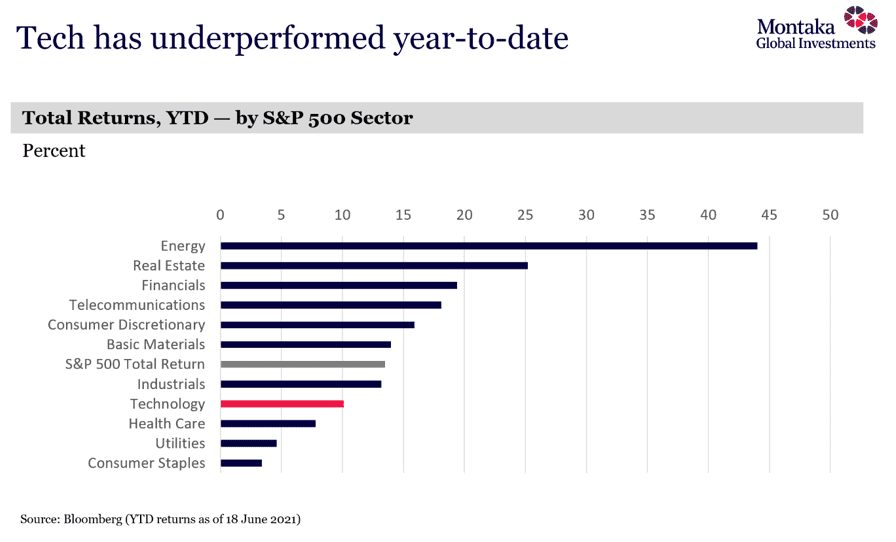 Tech has underperformed year-to-date

Montaka Global Investments

Total Returns, YTD — by S&P 500 Sector

Percent

0 5 10 15 20 25 30 35 40 45 50

Energy
Real Estate
Financials
Telecommunications
Consumer Discretionary
Basic Materials
S&P 500 Total Return
Industrials
Technology
Health Care
Utilities
Consumer Staples

Source: Bloomberg (YTD returns as of 18 June 2021)